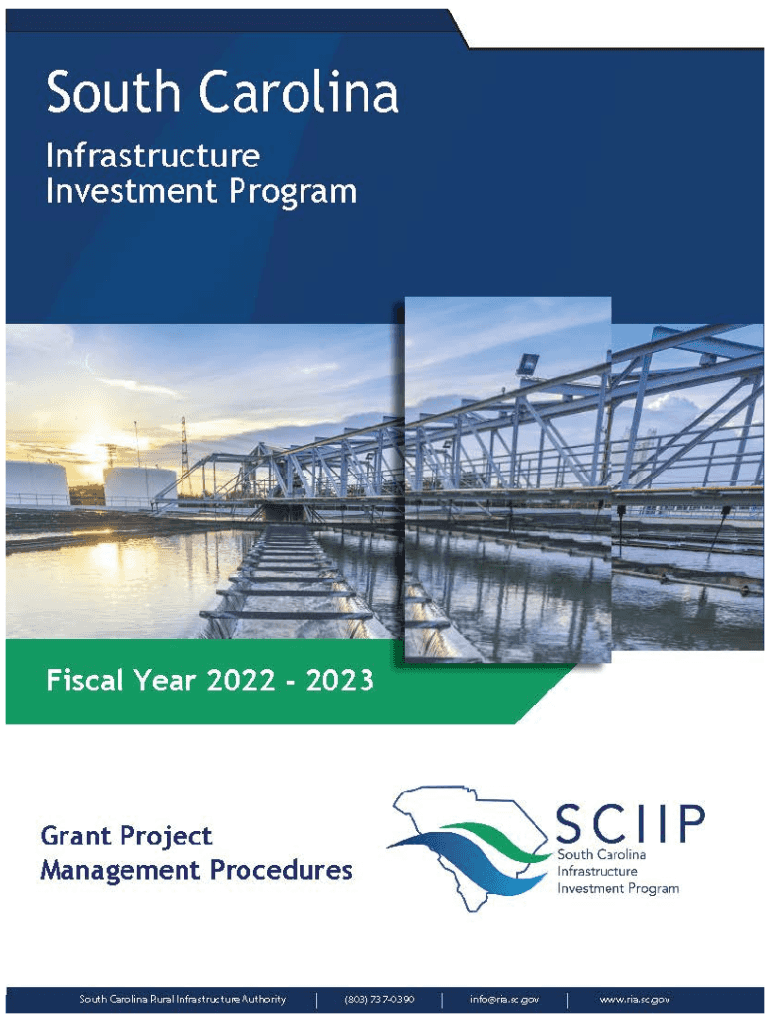 South Carolina

Infrastructure Investment Program

Fiscal Year 2022 - 2023

Grant Project Management Procedures

SCIIP
South Carolina Infrastructure Investment Program

South Carolina Rural Infrastructure Authority | (803) 737-0390 | info@ria.sc.gov | www.ria.sc.gov